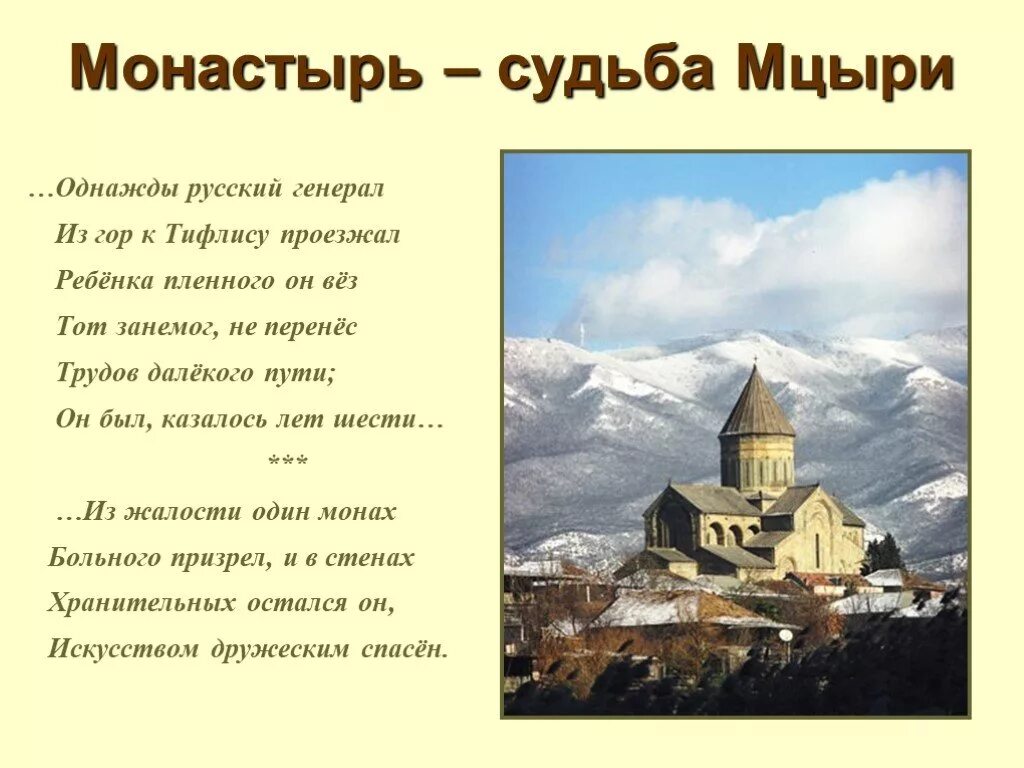 Монастырь – судьба Мцыри

…Однажды русский генерал
Из гор к Тифлису проезжал
Ребёнка пленного он вёз
Тот занемог, не перенёс
Трудов далёкого пути;
Он был, казалось лет шести…

***

…Из жалости один монах
Больного призрел, и в стенах
Хранительных остался он,
Искусством дружеским спасён.